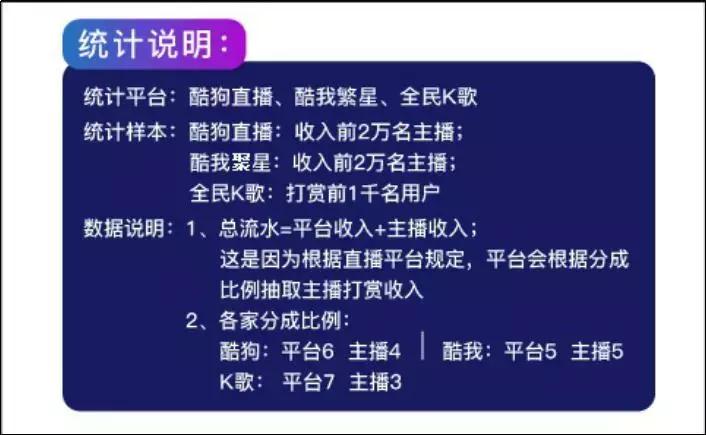 统计说明：

统计平台：酷狗直播、酷我繁星、全民K歌

统计样本：酷狗直播：收入前2万名主播；
酷我聚星：收入前2万名主播；
全民K歌：打赏前1千名用户

数据说明：1、总流水=平台收入+主播收入；
这是因为根据直播平台规定，平台会根据分成比例抽取主播打赏收入
2、各家分成比例：
酷狗：平台6 主播4 | 酷我：平台5 主播5
K歌： 平台7 主播3